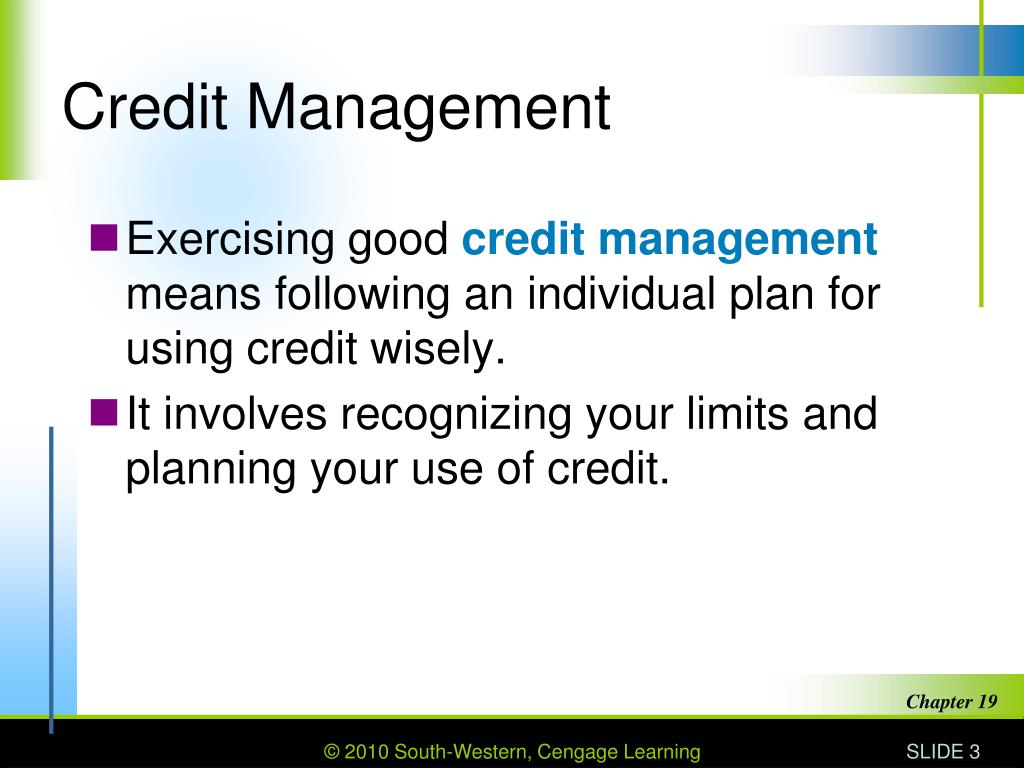 Credit Management

Exercising good credit management means following an individual plan for using credit wisely.

It involves recognizing your limits and planning your use of credit.

Chapter 19

© 2010 South-Western, Cengage Learning

SLIDE 3